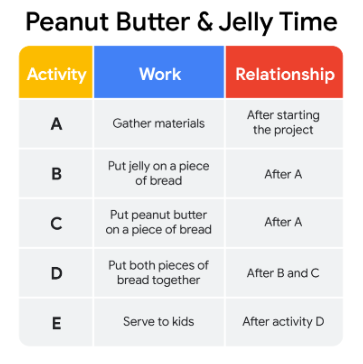 Peanut Butter & Jelly Time

| Activity | Work | Relationship |
|---|---|---|
| A | Gather materials | After starting the project |
| B | Put jelly on a piece of bread | After A |
| C | Put peanut butter on a piece of bread | After A |
| D | Put both pieces of bread together | After B and C |
| E | Serve to kids | After activity D |